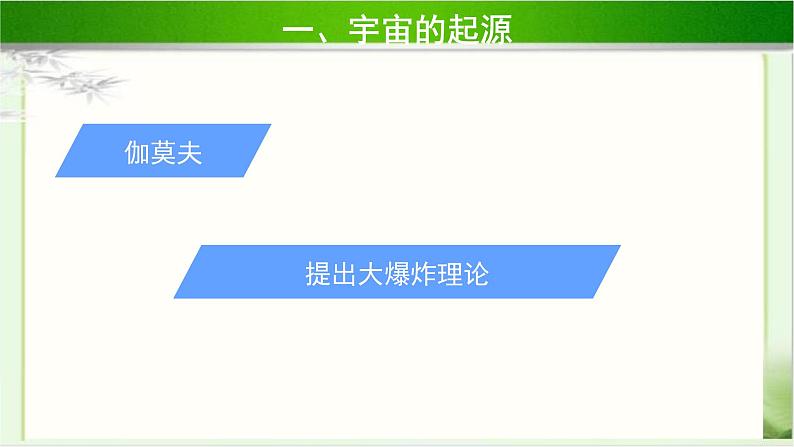 一、宇宙的起源

伽莫夫

提出大爆炸理论